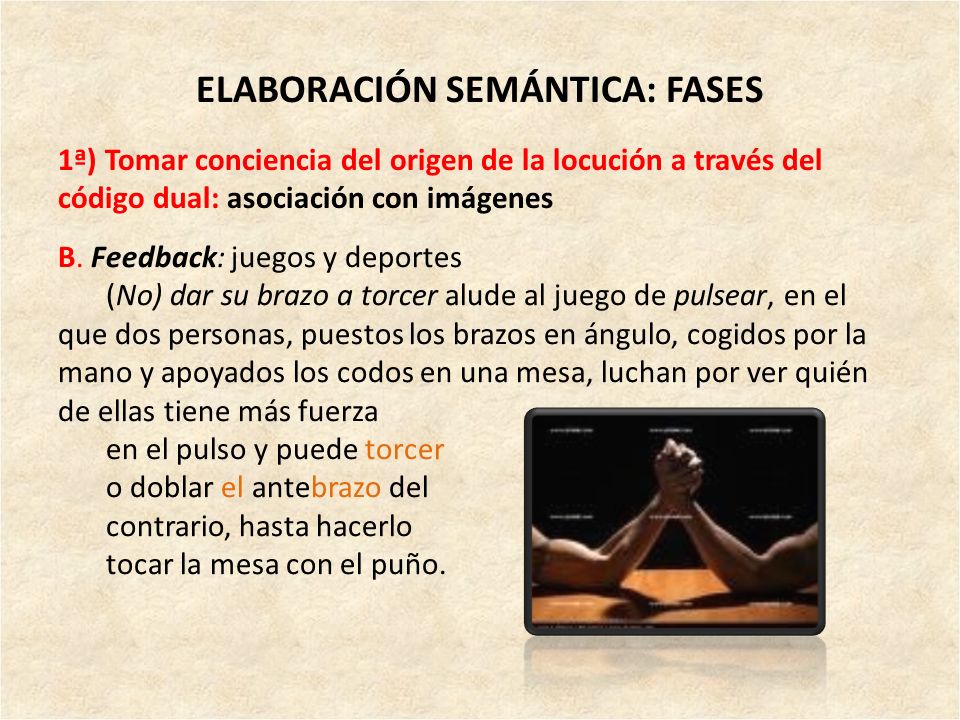 ELABORACIÓN SEMÁNTICA: FASES

1ª) Tomar conciencia del origen de la locución a través del código dual: asociación con imágenes

B. Feedback: juegos y deportes

(No) dar su brazo a torcer alude al juego de pulsear, en el que dos personas, puestos los brazos en ángulo, cogidos por la mano y apoyados los codos en una mesa, luchan por ver quién de ellas tiene más fuerza en el pulso y puede torcer o doblar el antebrazo del contrario, hasta hacerlo tocar la mesa con el puño.